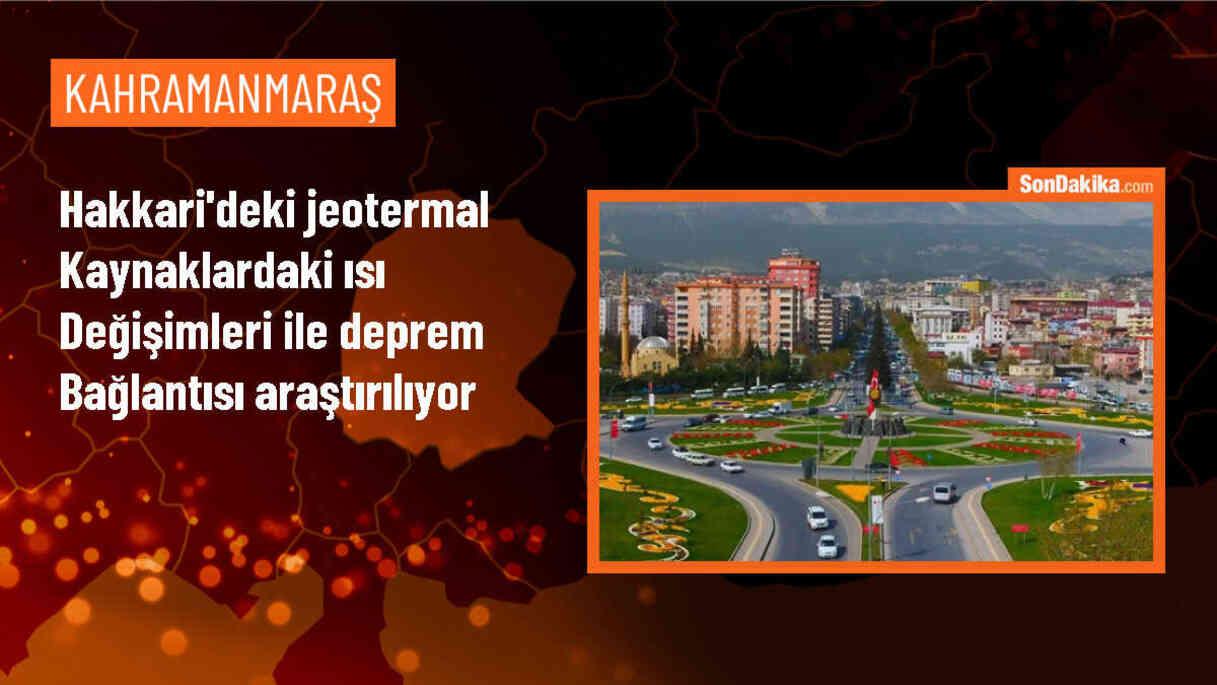 KAHRAMANMARAŞ

Hakkari'deki jeotermal Kaynaklardaki ısı Değişimleri ile deprem Bağlantısı araştırılıyor

SonDakika.com